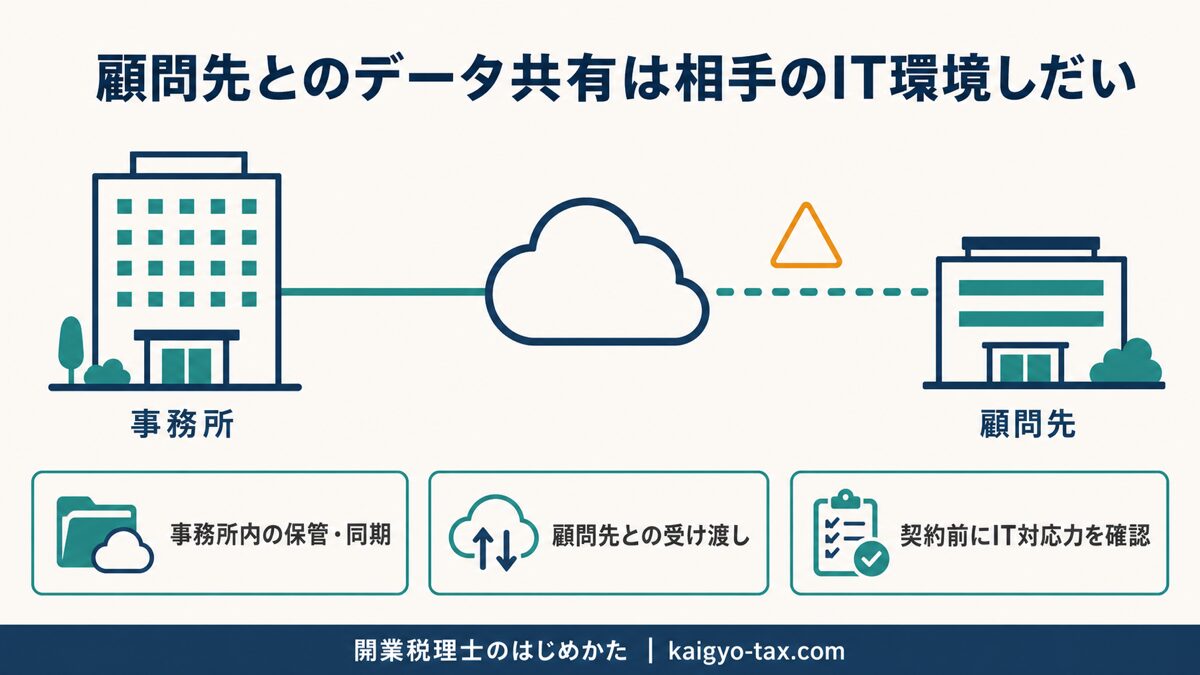 顧問先とのデータ共有は相手のIT環境しだい

事務所

顧問先

事務所内の保管・同期

顧問先との受け渡し

契約前にIT対応力を確認

開業税理士のはじめかた ｜ kaigyo-tax.com